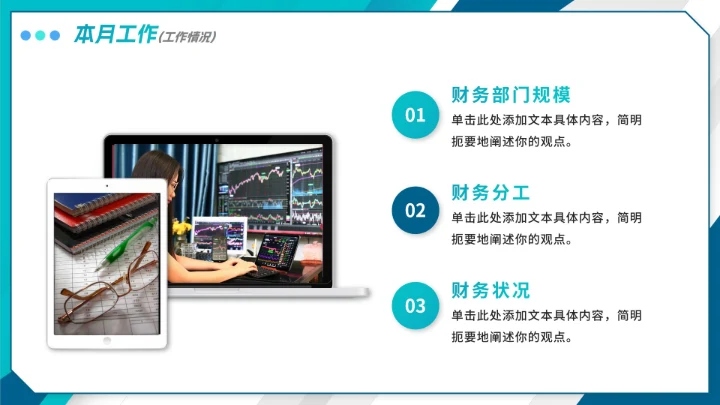 本月工作(工作情况)

01
财务部门规模
单击此处添加文本具体内容，简明扼要地阐述你的观点。

02
财务分工
单击此处添加文本具体内容，简明扼要地阐述你的观点。

03
财务状况
单击此处添加文本具体内容，简明扼要地阐述你的观点。